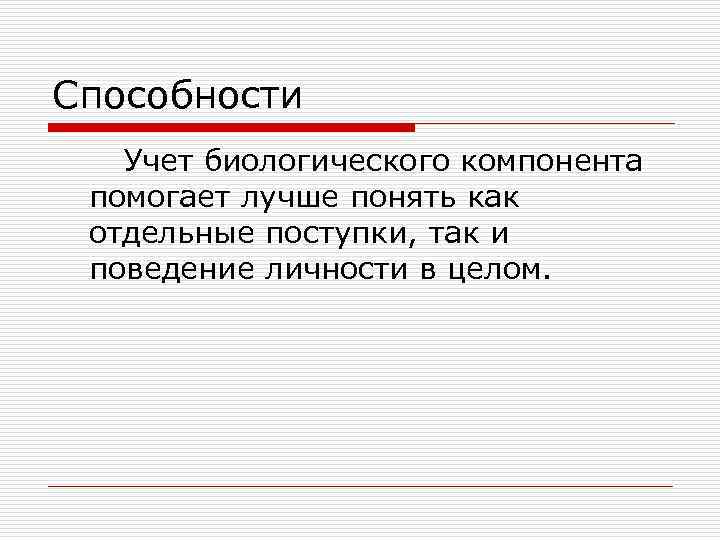 Способности

Учет биологического компонента помогает лучше понять как отдельные поступки, так и поведение личности в целом.